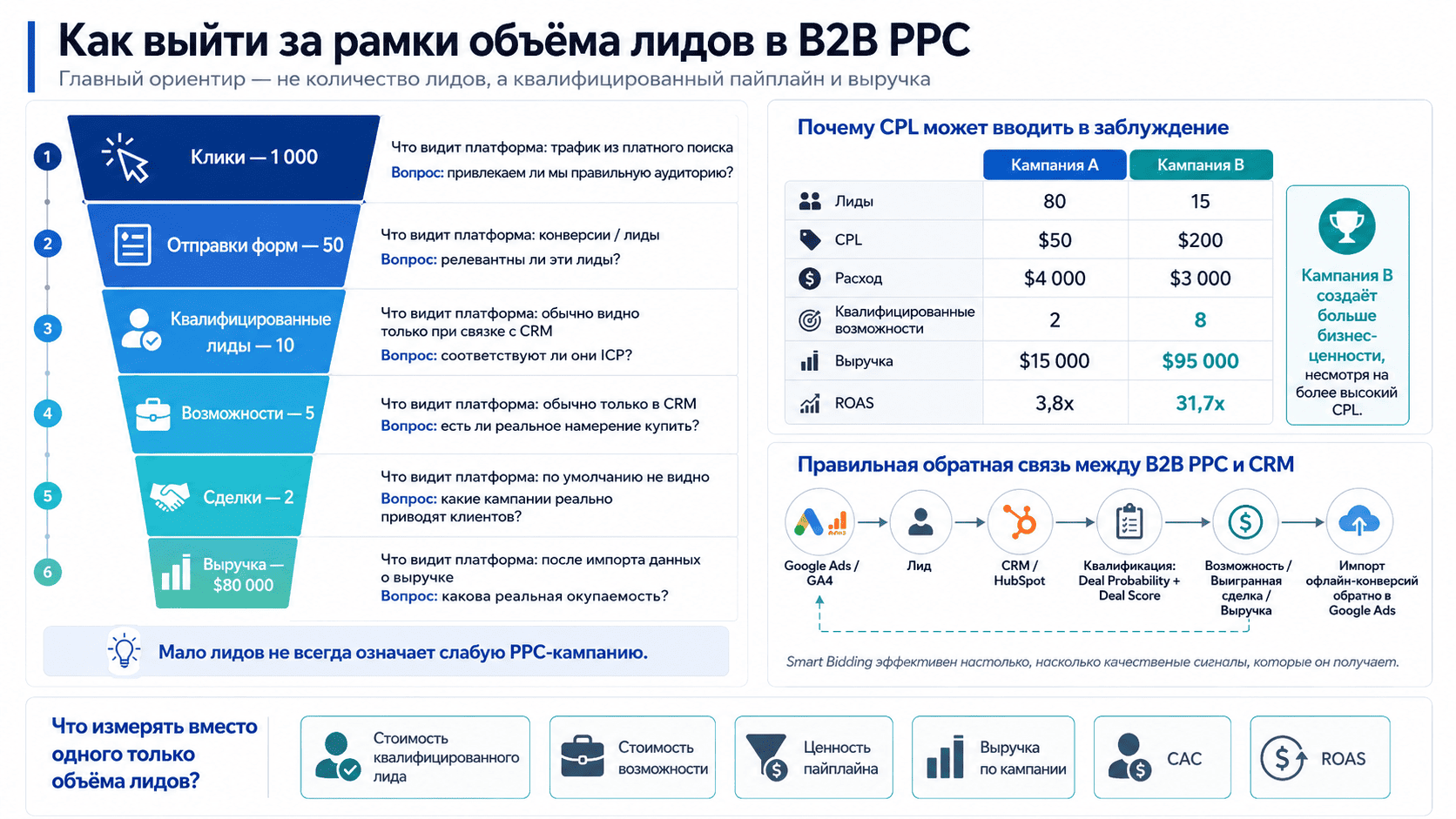 Как выйти за рамки объёма лидов в B2B PPC
Главный ориентир — не количество лидов, а квалифицированный пайплайн и выручка

1
Клики — 1 000
Что видит платформа: трафик из платного поиска
Вопрос: привлекаем ли мы правильную аудиторию?

2
Отправки форм — 50
Что видит платформа: конверсии / лиды
Вопрос: релевантны ли эти лиды?

3
Квалифицированные лиды — 10
Что видит платформа: обычно видно только при связке с CRM
Вопрос: соответствуют ли они ICP?

4
Возможности — 5
Что видит платформа: обычно только в CRM
Вопрос: есть ли реальное намерение купить?

5
Сделки — 2
Что видит платформа: по умолчанию не видно
Вопрос: какие кампании реально приводят клиентов?

6
Выручка — $80 000
Что видит платформа: после импорта данных о выручке
Вопрос: какова реальная окупаемость?

Мало лидов не всегда означает слабую PPC-кампанию.

Почему CPL может вводить в заблуждение

| | Кампания A | Кампания B |
|---|---|---|
| Лиды | 80 | 15 |
| CPL | $50 | $200 |
| Расход | $4 000 | $3 000 |
| Квалифицированные возможности | 2 | 8 |
| Выручка | $15 000 | $95 000 |
| ROAS | 3,8x | 31,7x |

Кампания B создаёт больше бизнес-ценности, несмотря на более высокий CPL.

Правильная обратная связь между B2B PPC и CRM
Google Ads / GA4
Лид
CRM / HubSpot
Квалификация: Deal Probability + Deal Score
Возможность / Выигранная сделка / Выручка
Импорт офлайн-конверсий обратно в Google Ads
Smart Bidding эффективен настолько, насколько качественные сигналы, которые он получает.

Что измерять вместо одного только объёма лидов?
Стоимость квалифицированного лида
Стоимость возможности
Ценность пайплайна
Выручка по кампании
CAC
ROAS